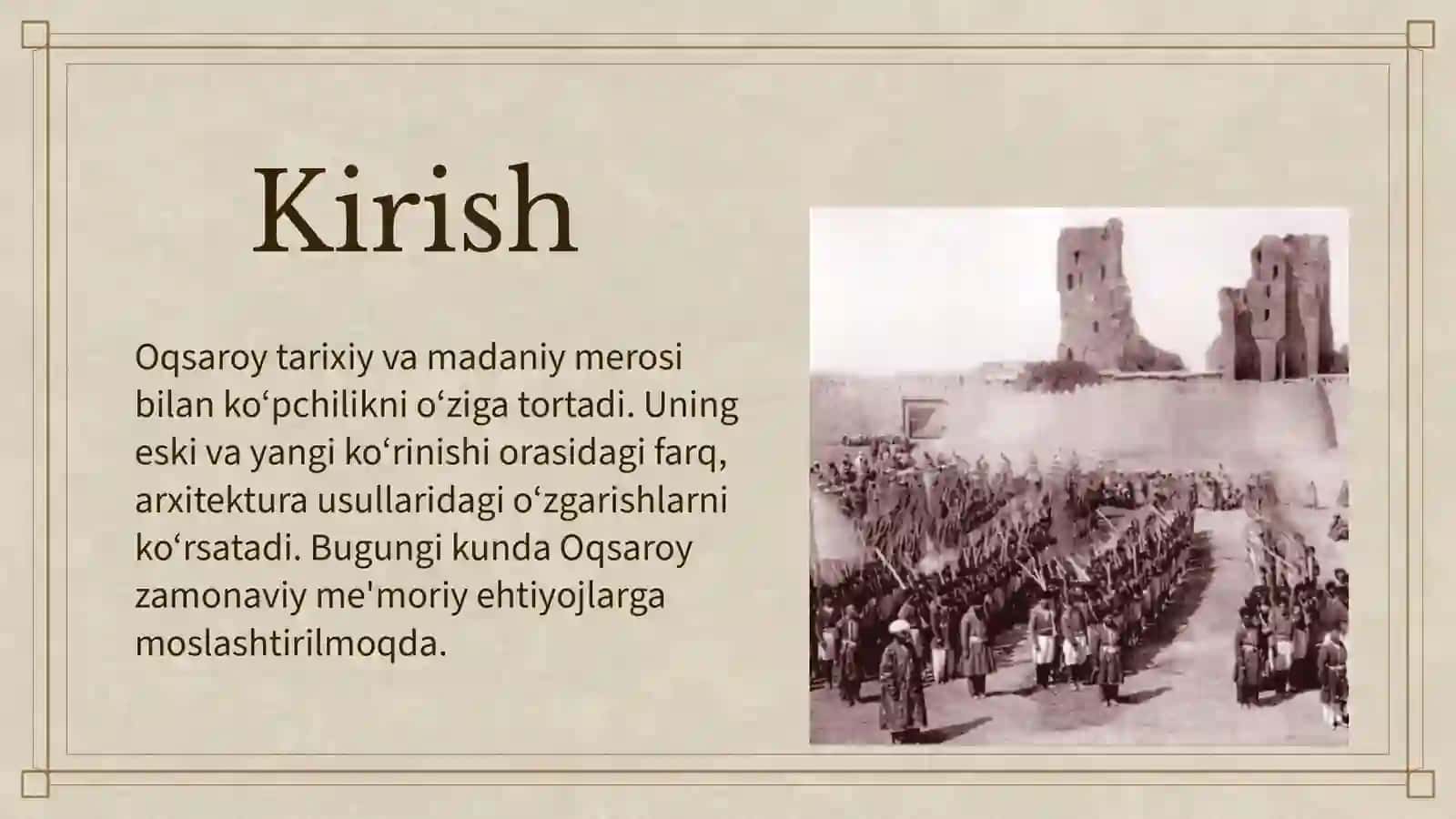 Kirish

Oqsaroy tarixiy va madaniy merosi bilan ko‘pchilikni o‘ziga tortadi. Uning eski va yangi ko‘rinishi orasidagi farq, arxitektura usullaridagi o‘zgarishlarni ko‘rsatadi. Bugungi kunda Oqsaroy zamonaviy me'moriy ehtiyojlarga moslashtirilmoqda.